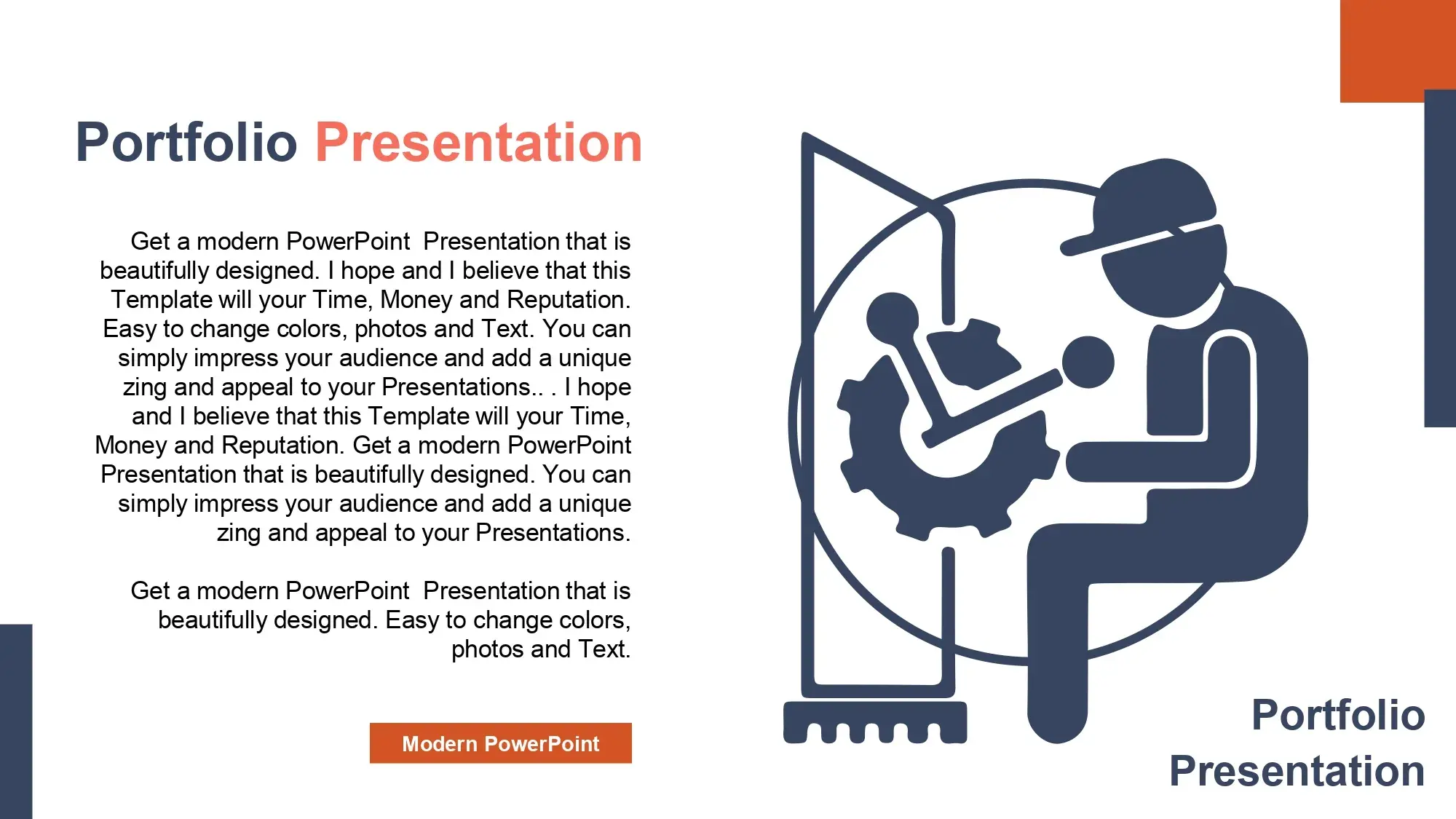 Portfolio Presentation

Get a modern PowerPoint Presentation that is beautifully designed. I hope and I believe that this Template will your Time, Money and Reputation. Easy to change colors, photos and Text. You can simply impress your audience and add a unique zing and appeal to your Presentations.. . I hope and I believe that this Template will your Time, Money and Reputation. Get a modern PowerPoint Presentation that is beautifully designed. You can simply impress your audience and add a unique zing and appeal to your Presentations.

Get a modern PowerPoint Presentation that is beautifully designed. Easy to change colors, photos and Text.

Modern PowerPoint

Portfolio Presentation